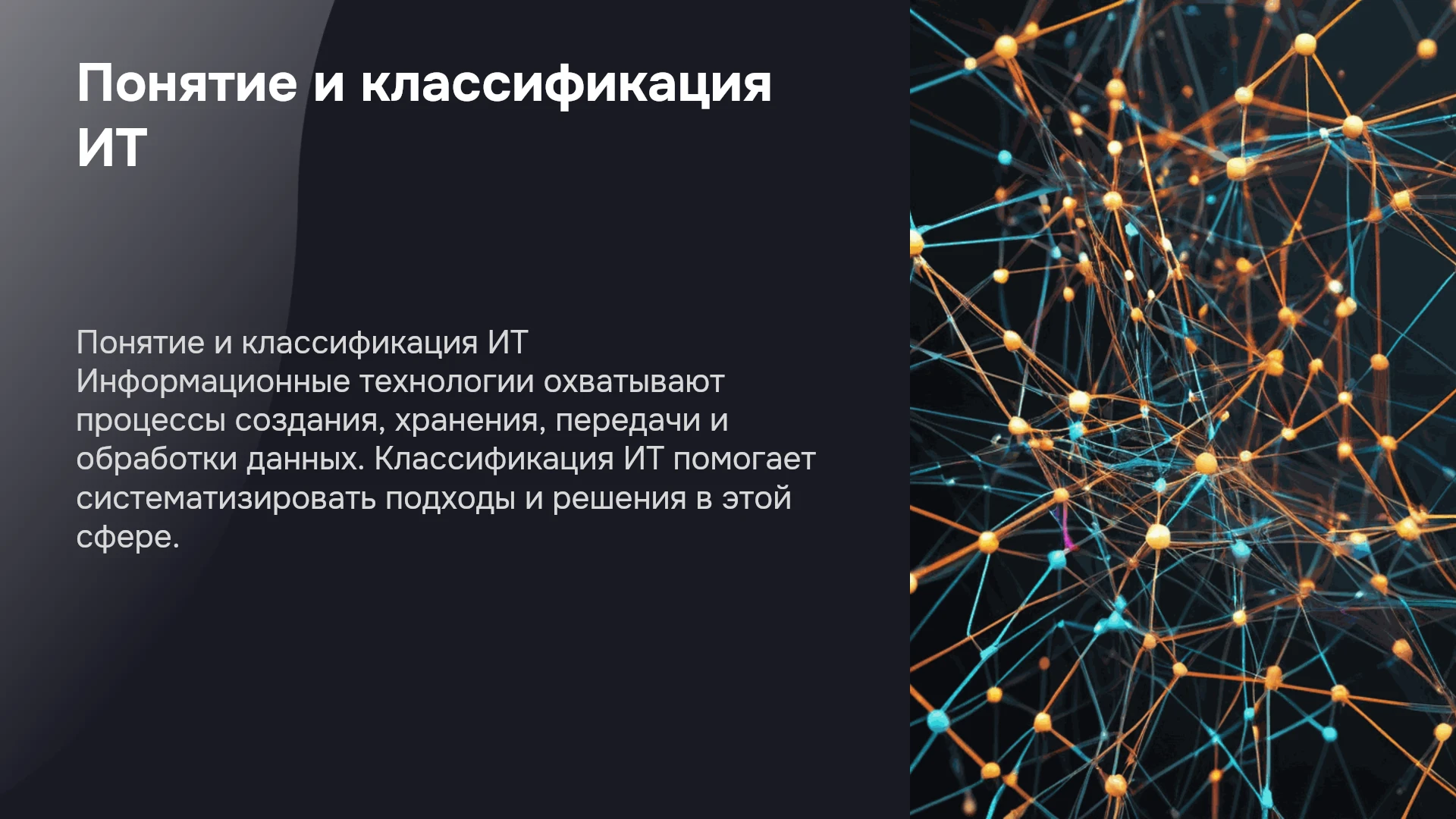 Понятие и классификация ИТ

Понятие и классификация ИТ
Информационные технологии охватывают процессы создания, хранения, передачи и обработки данных. Классификация ИТ помогает систематизировать подходы и решения в этой сфере.